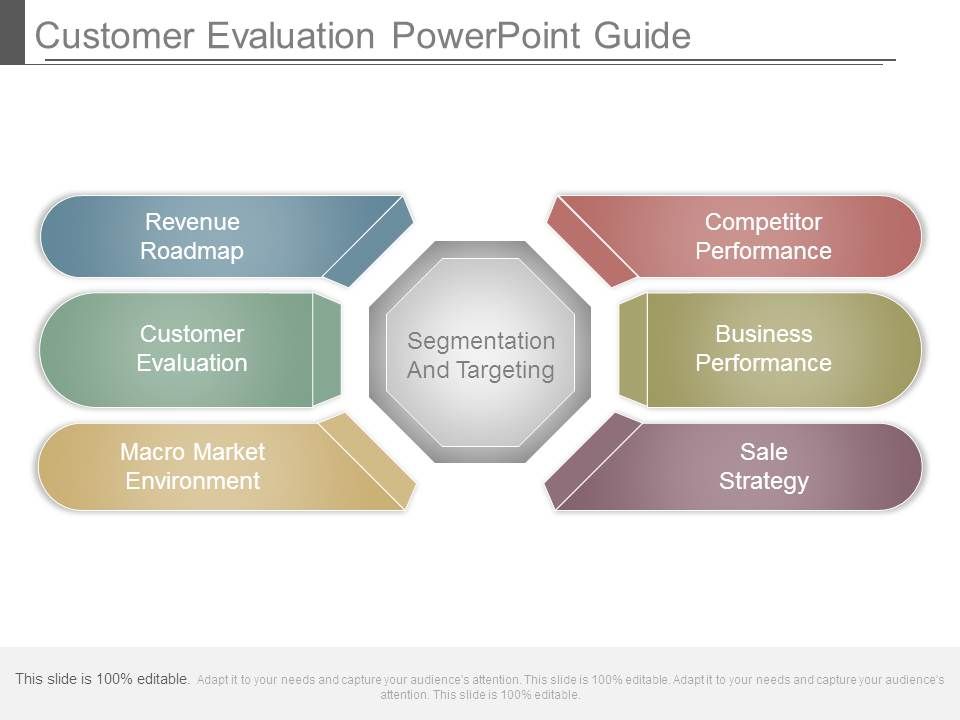 Customer Evaluation PowerPoint Guide

Revenue Roadmap

Customer Evaluation

Macro Market Environment

Segmentation And Targeting

Competitor Performance

Business Performance

Sale Strategy

This slide is 100% editable. Adapt it to your needs and capture your audience's attention. This slide is 100% editable. Adapt it to your needs and capture your audience's attention. This slide is 100% editable.